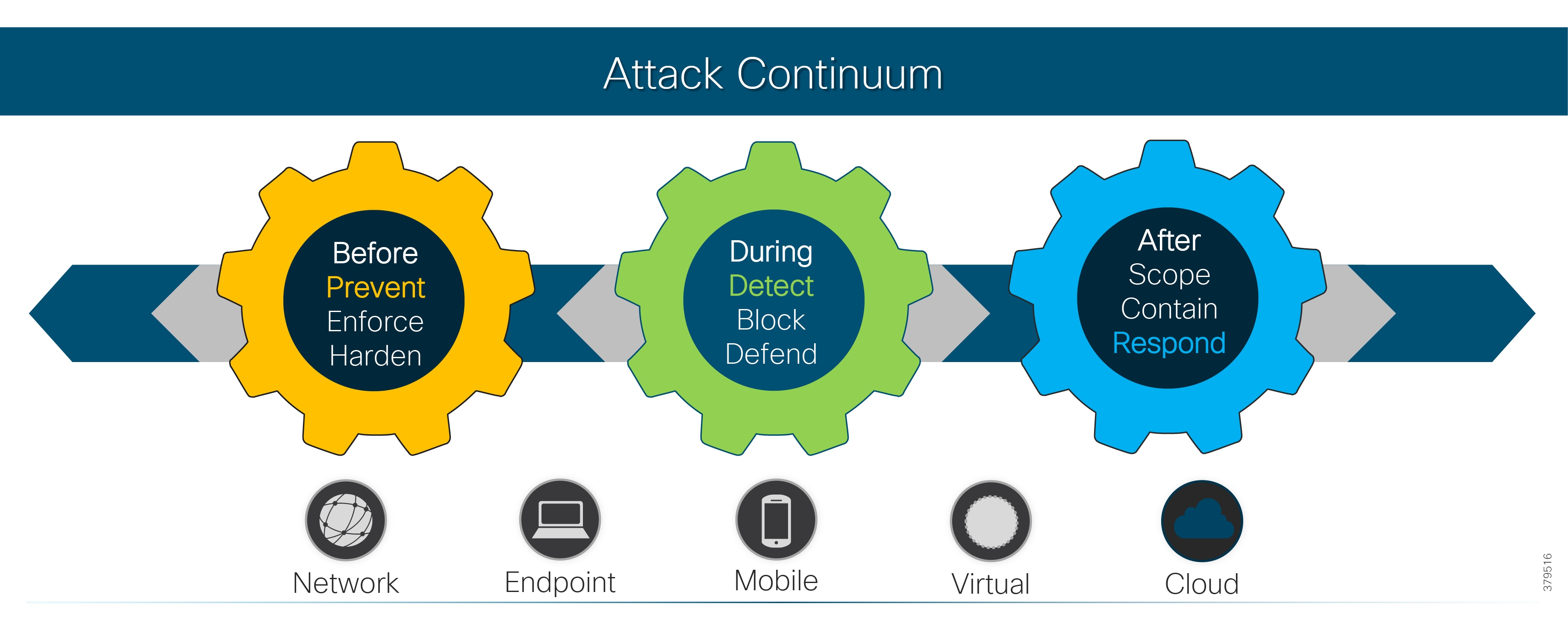 Attack Continuum

Before
Prevent
Enforce
Harden

During
Detect
Block
Defend

After
Scope
Contain
Respond

Network

Endpoint

Mobile

Virtual

Cloud

379516